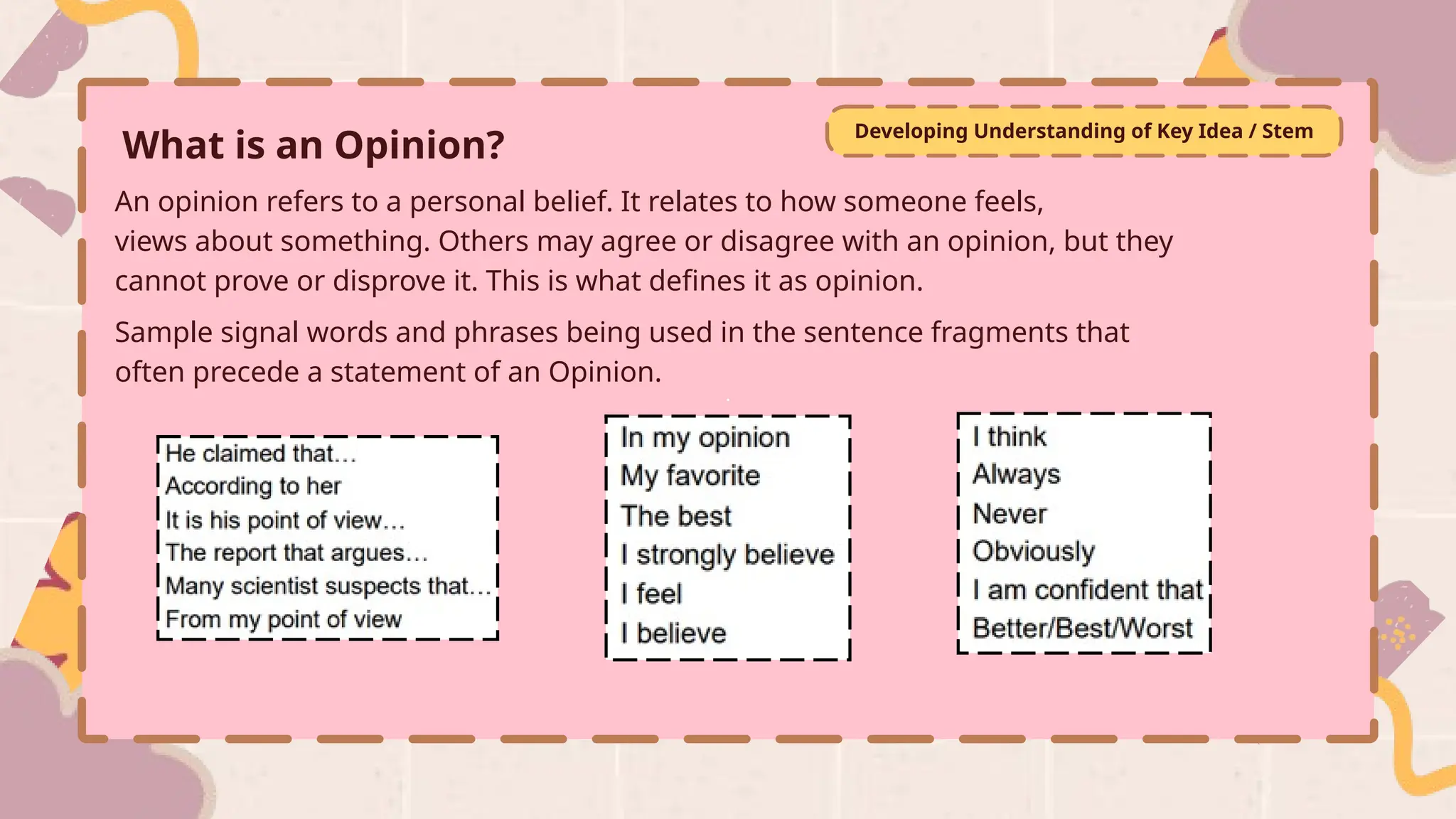 What is an Opinion?

Developing Understanding of Key Idea / Stem

An opinion refers to a personal belief. It relates to how someone feels, views about something. Others may agree or disagree with an opinion, but they cannot prove or disprove it. This is what defines it as opinion.

Sample signal words and phrases being used in the sentence fragments that often precede a statement of an Opinion.

He claimed that…
According to her
It is his point of view…
The report that argues…
Many scientist suspects that…
From my point of view

In my opinion
My favorite
The best
I strongly believe
I feel
I believe

I think
Always
Never
Obviously
I am confident that
Better/Best/Worst